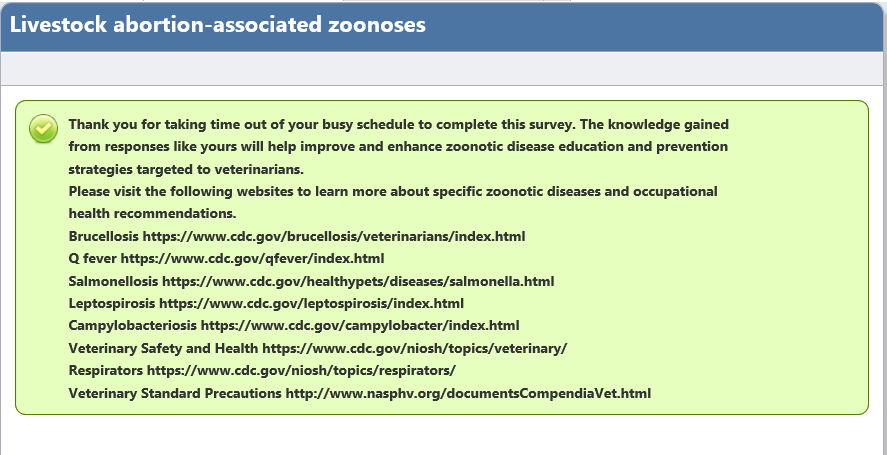 Livestock abortion-associated zoonoses

Thank you for taking time out of your busy schedule to complete this survey. The knowledge gained from responses like yours will help improve and enhance zoonotic disease education and prevention strategies targeted to veterinarians.
Please visit the following websites to learn more about specific zoonotic diseases and occupational health recommendations.
Brucellosis https://www.cdc.gov/brucellosis/veterinarians/index.html
Q fever https://www.cdc.gov/qfever/index.html
Salmonellosis https://www.cdc.gov/healthypets/diseases/salmonella.html
Leptospirosis https://www.cdc.gov/leptospirosis/index.html
Campylobacteriosis https://www.cdc.gov/campylobacter/index.html
Veterinary Safety and Health https://www.cdc.gov/niosh/topics/veterinary/
Respirators https://www.cdc.gov/niosh/topics/respirators/
Veterinary Standard Precautions http://www.nasphv.org/documentsCompendiaVet.html